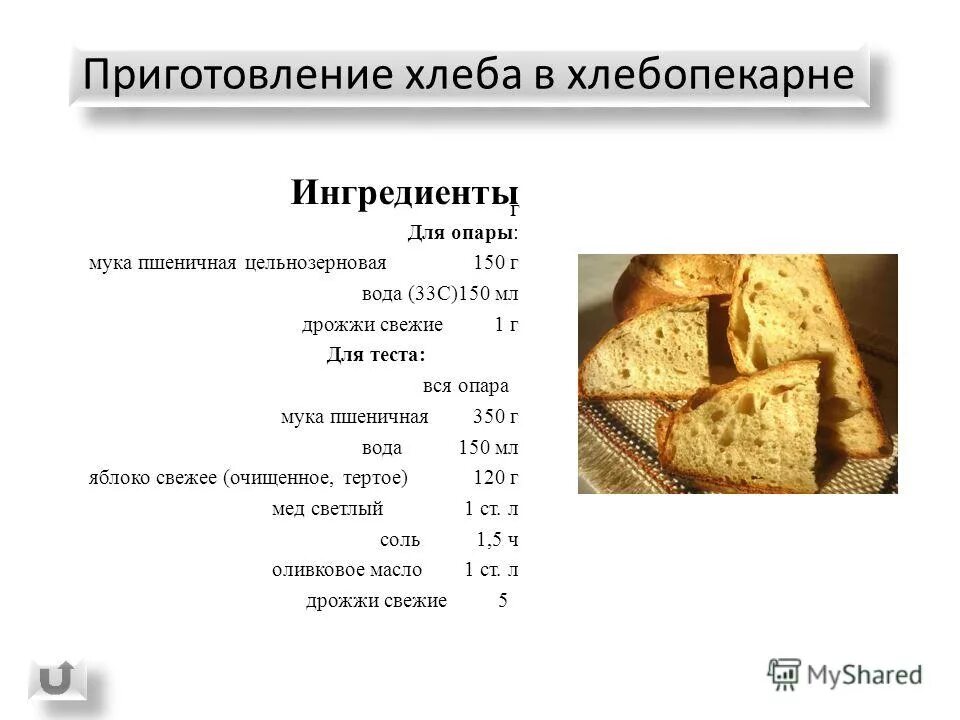 Приготовление хлеба в хлебопекарне

Ингредиенты
г

Для опары:

мука пшеничная цельнозерновая 150 г

вода (33С)150 мл

дрожжи свежие 1 г

Для теста:

вся опара

мука пшеничная 350 г

вода 150 мл

яблоко свежее (очищенное, тертое) 120 г

мед светлый 1 ст. л

соль 1,5 ч

оливковое масло 1 ст. л

дрожжи свежие 5

MyShared